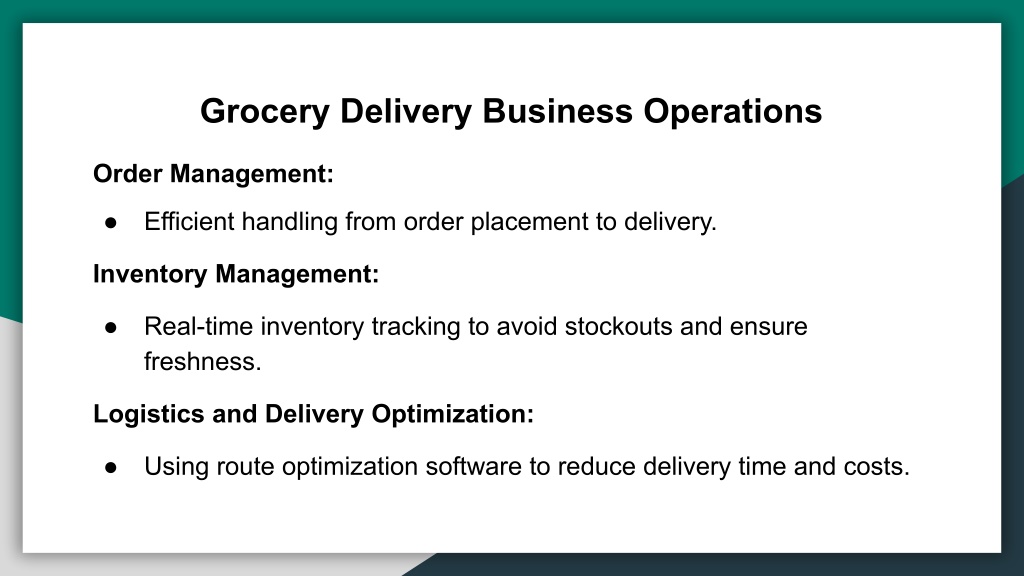 Grocery Delivery Business Operations

Order Management:

● Efficient handling from order placement to delivery.

Inventory Management:

● Real-time inventory tracking to avoid stockouts and ensure freshness.

Logistics and Delivery Optimization:

● Using route optimization software to reduce delivery time and costs.